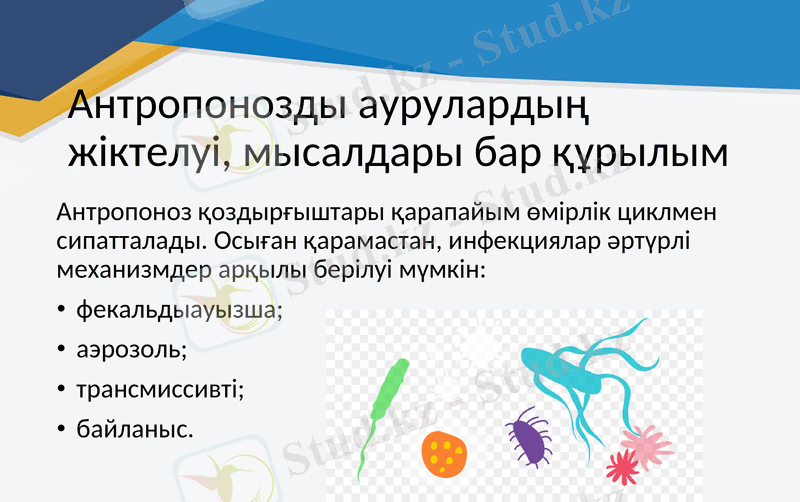 Антропонозды аурулардың жіктелуі, мысалдары бар құрылым

Антропоноз қоздырғыштары қарапайым өмірлік циклмен сипатталады. Осыған қарамастан, инфекциялар әртүрлі механизмдер арқылы берілуі мүмкін:

• фекальдыауызша;
• аэрозоль;
• трансмиссивті;
• байланыс.

Stud.kz - Stud.kz